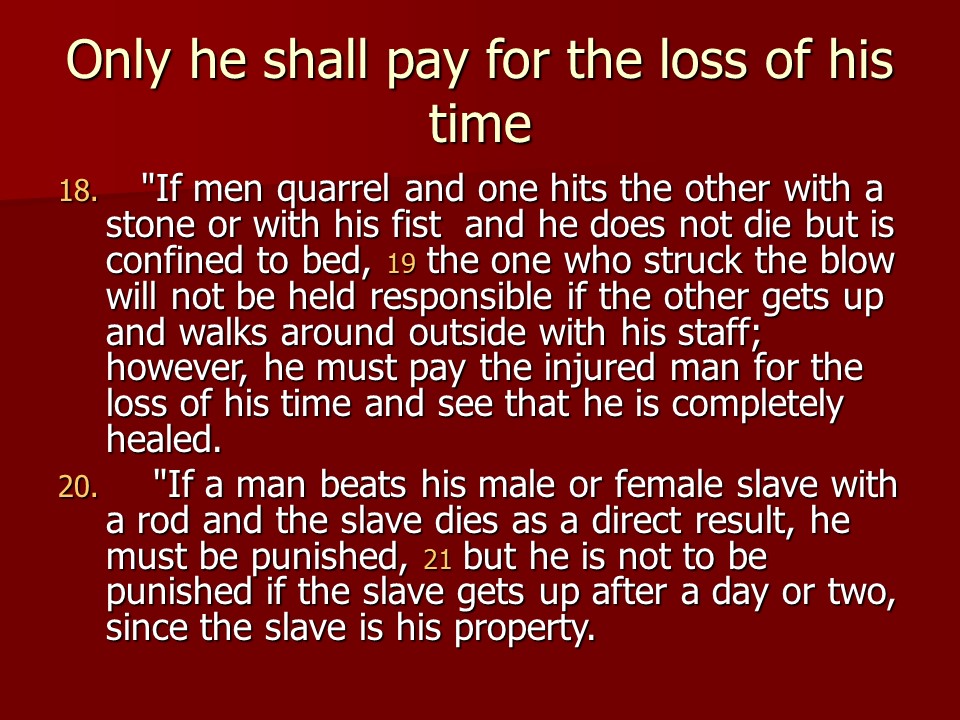 Only he shall pay for the loss of his time

18. "If men quarrel and one hits the other with a stone or with his fist and he does not die but is confined to bed, 19 the one who struck the blow will not be held responsible if the other gets up and walks around outside with his staff; however, he must pay the injured man for the loss of his time and see that he is completely healed.

20. "If a man beats his male or female slave with a rod and the slave dies as a direct result, he must be punished, 21 but he is not to be punished if the slave gets up after a day or two, since the slave is his property.